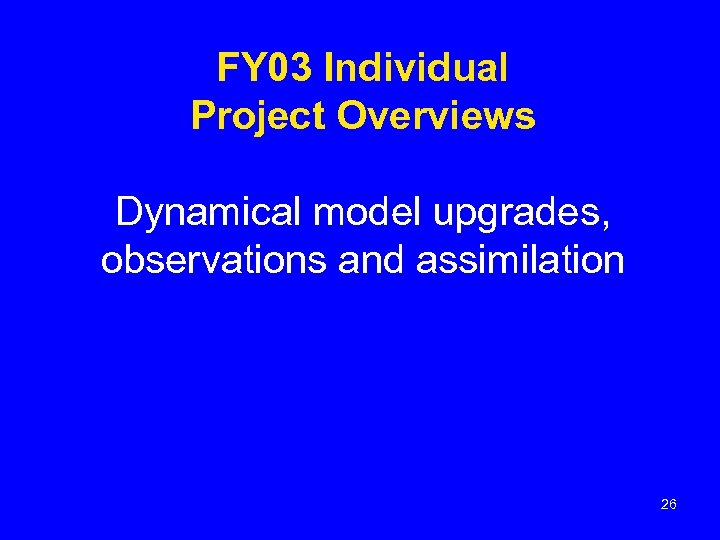 FY03 Individual Project Overviews

Dynamical model upgrades, observations and assimilation

26